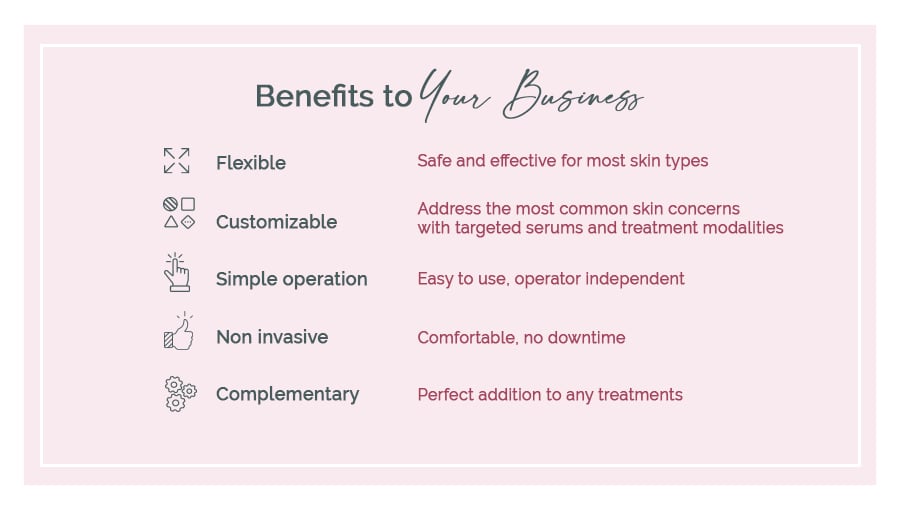 Benefits to Your Business

Flexible
Safe and effective for most skin types

Customizable
Address the most common skin concerns with targeted serums and treatment modalities

Simple operation
Easy to use, operator independent

Non invasive
Comfortable, no downtime

Complementary
Perfect addition to any treatments